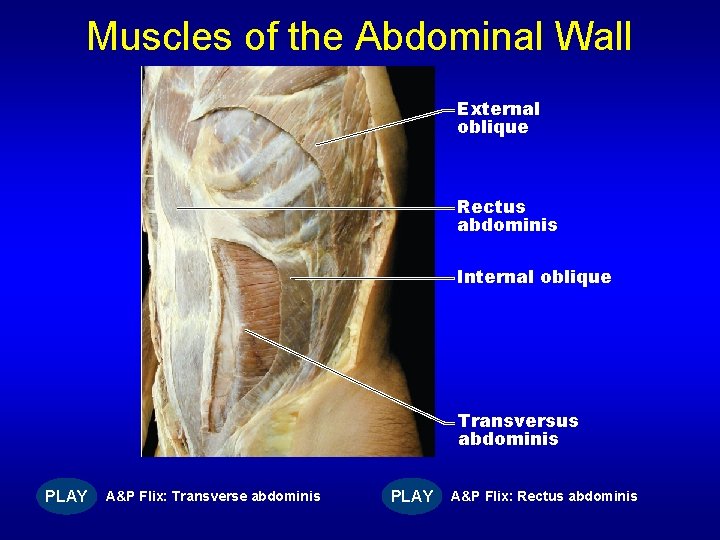 Muscles of the Abdominal Wall

External oblique

Rectus abdominis

Internal oblique

Transversus abdominis

PLAY A&P Flix: Transverse abdominis

PLAY A&P Flix: Rectus abdominis